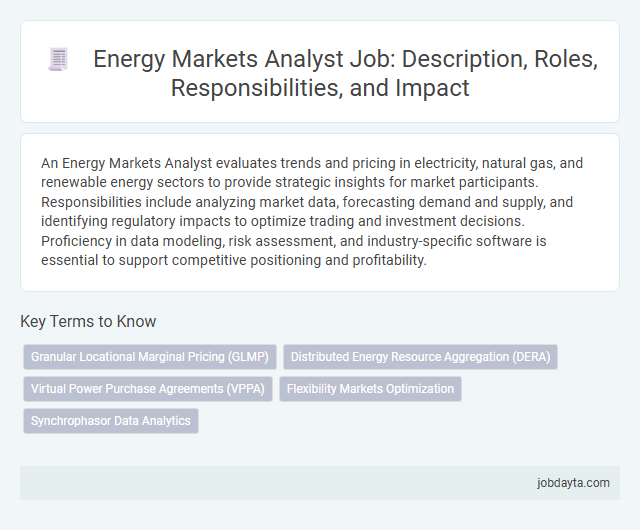 Energy Markets Analyst Job: Description, Roles, Responsibilities, and Impact

An Energy Markets Analyst evaluates trends and pricing in electricity, natural gas, and renewable energy sectors to provide strategic insights for market participants. Responsibilities include analyzing market data, forecasting demand and supply, and identifying regulatory impacts to optimize trading and investment decisions. Proficiency in data modeling, risk assessment, and industry-specific software is essential to support competitive positioning and profitability.

Key Terms to Know

Granular Locational Marginal Pricing (GLMP)
Distributed Energy Resource Aggregation (DERA)
Virtual Power Purchase Agreements (VPPA)
Flexibility Markets Optimization
Synchrophasor Data Analytics

jobdayta.com